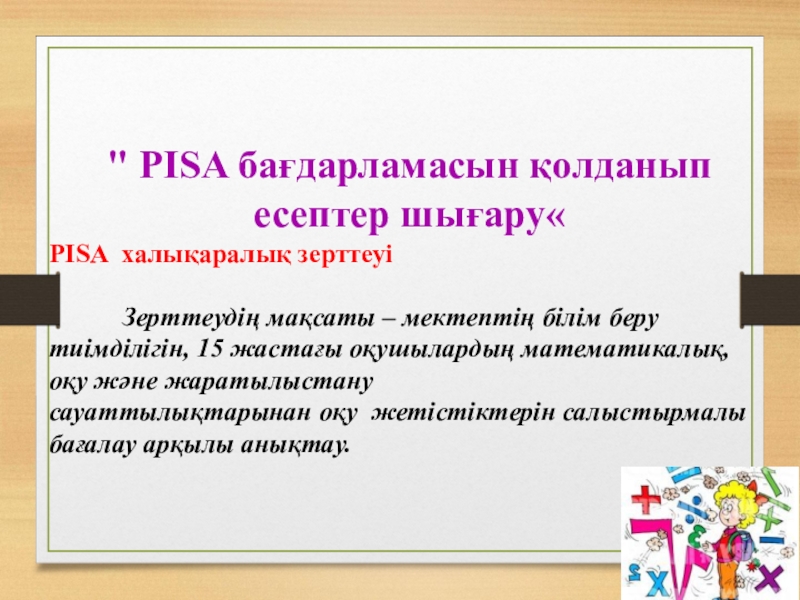 " PISA бағдарламасын қолданып есептер шығару«

PISA халықаралық зерттеуі

Зерттеудің мақсаты – мектептің білім беру тиімділігін, 15 жастағы оқушылардың математикалық, оқу және жаратылыстану сауаттылықтарынан оқу жетістіктерін салыстырмалы бағалау арқылы анықтау.